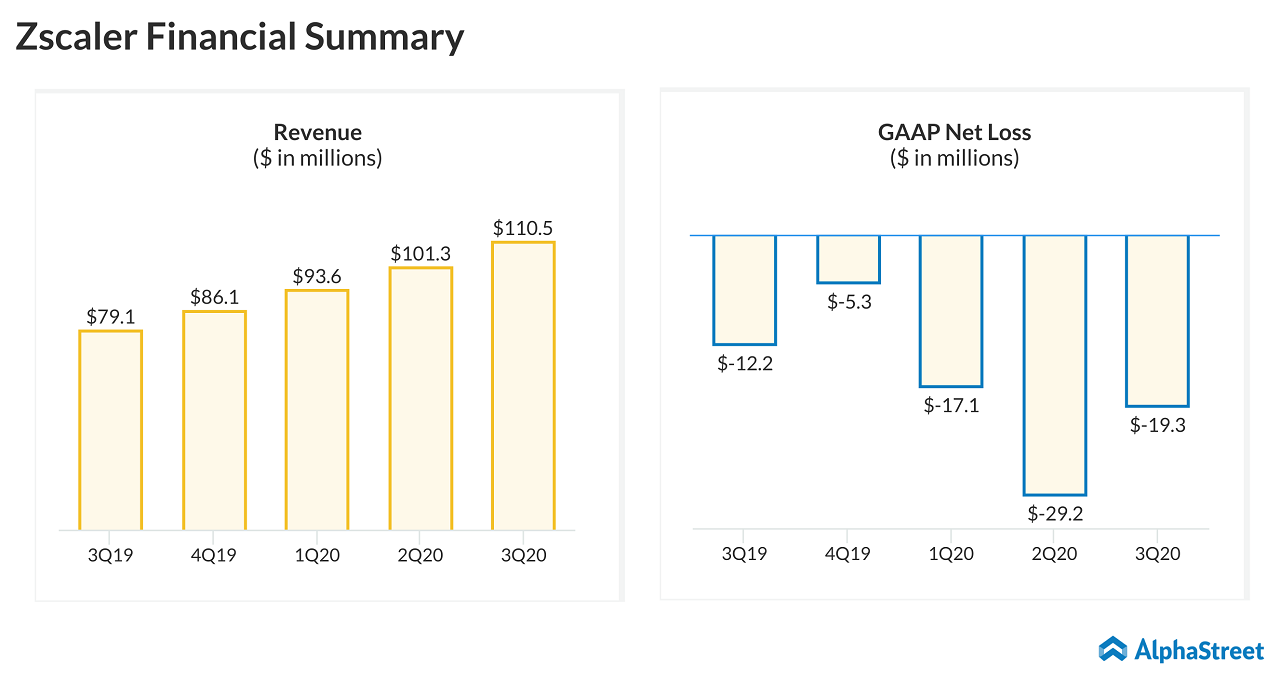 Zscaler Financial Summary

Revenue
(\$ in millions)

\$79.1
\$86.1
\$93.6
\$101.3
\$110.5

3Q19
4Q19
1Q20
2Q20
3Q20

GAAP Net Loss
(\$ in millions)

\$-12.2
\$-5.3
\$-17.1
\$-29.2
\$-19.3

3Q19
4Q19
1Q20
2Q20
3Q20

AlphaStreet